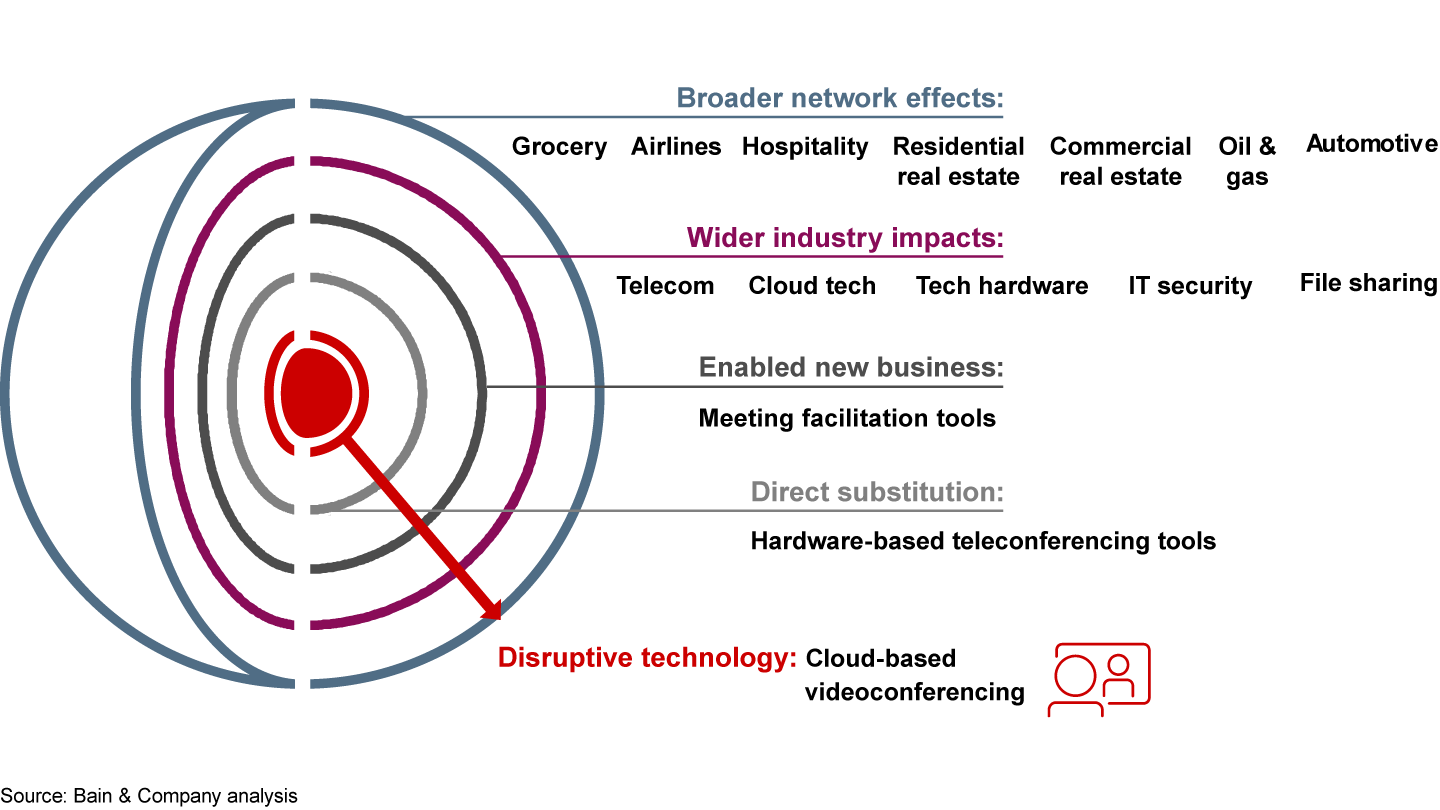 Broader network effects:

Grocery Airlines Hospitality Residential real estate Commercial real estate Oil & gas Automotive

Wider industry impacts:

Telecom Cloud tech Tech hardware IT security File sharing

Enabled new business:

Meeting facilitation tools

Direct substitution:

Hardware-based teleconferencing tools

Disruptive technology: Cloud-based videoconferencing

Source: Bain & Company analysis